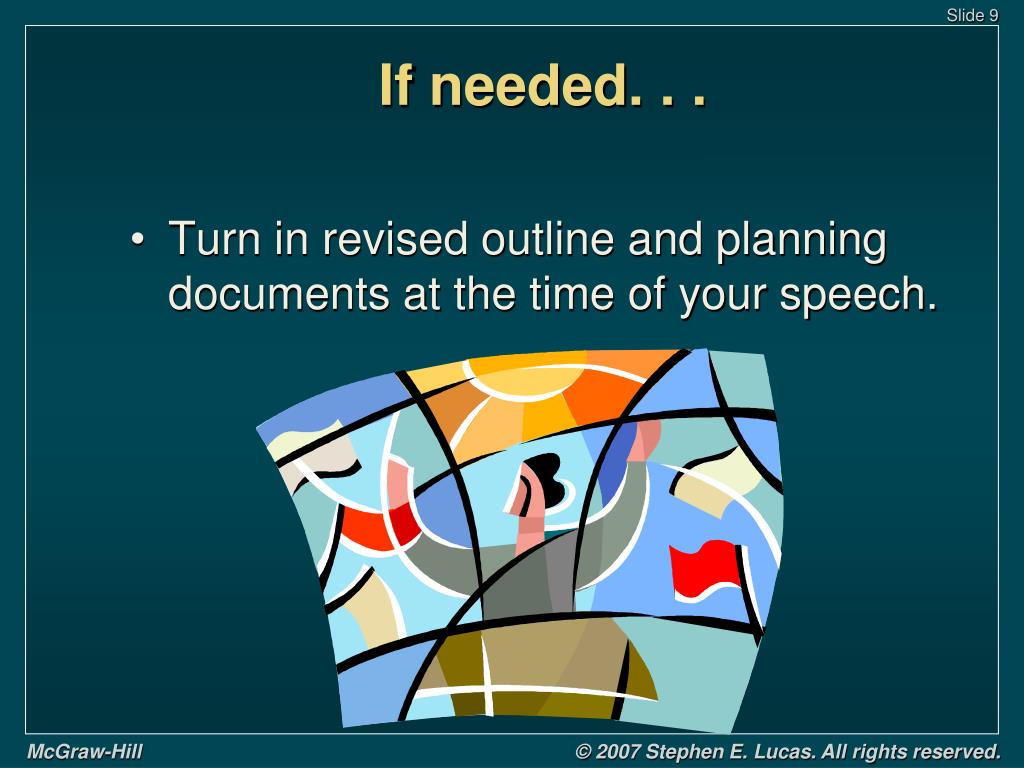 Slide 9

If needed. . .

• Turn in revised outline and planning documents at the time of your speech.

McGraw-Hill

© 2007 Stephen E. Lucas. All rights reserved.